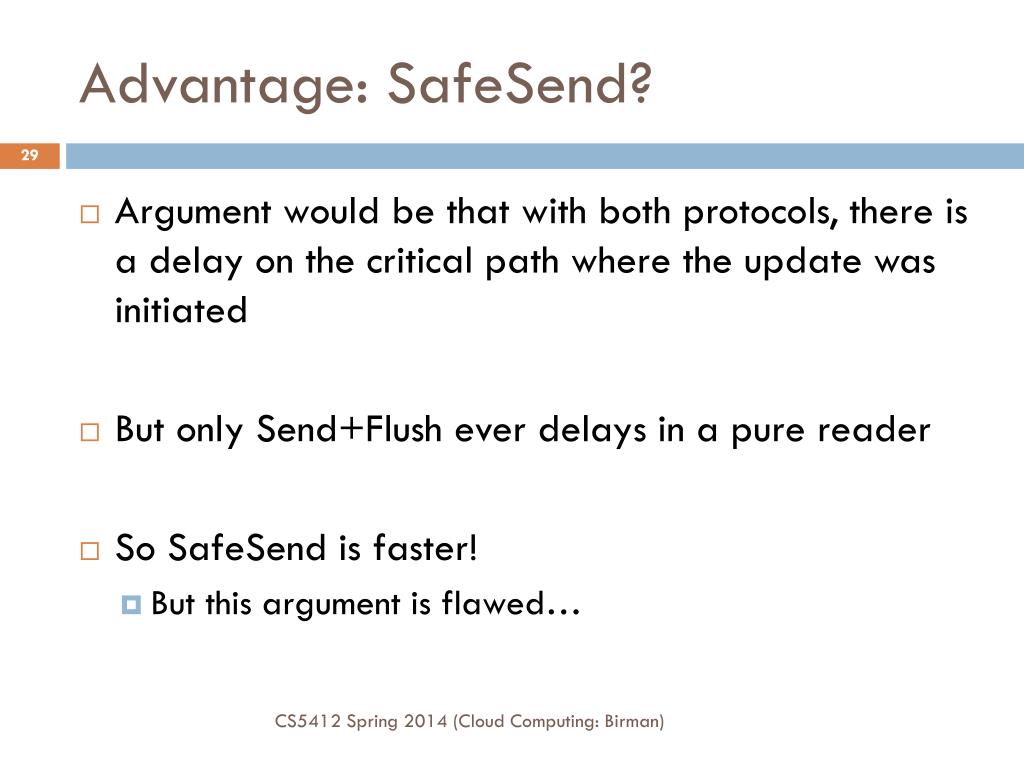 Advantage: SafeSend?

29

Argument would be that with both protocols, there is a delay on the critical path where the update was initiated

But only Send+Flush ever delays in a pure reader

So SafeSend is faster!

But this argument is flawed…

CS5412 Spring 2014 (Cloud Computing: Birman)